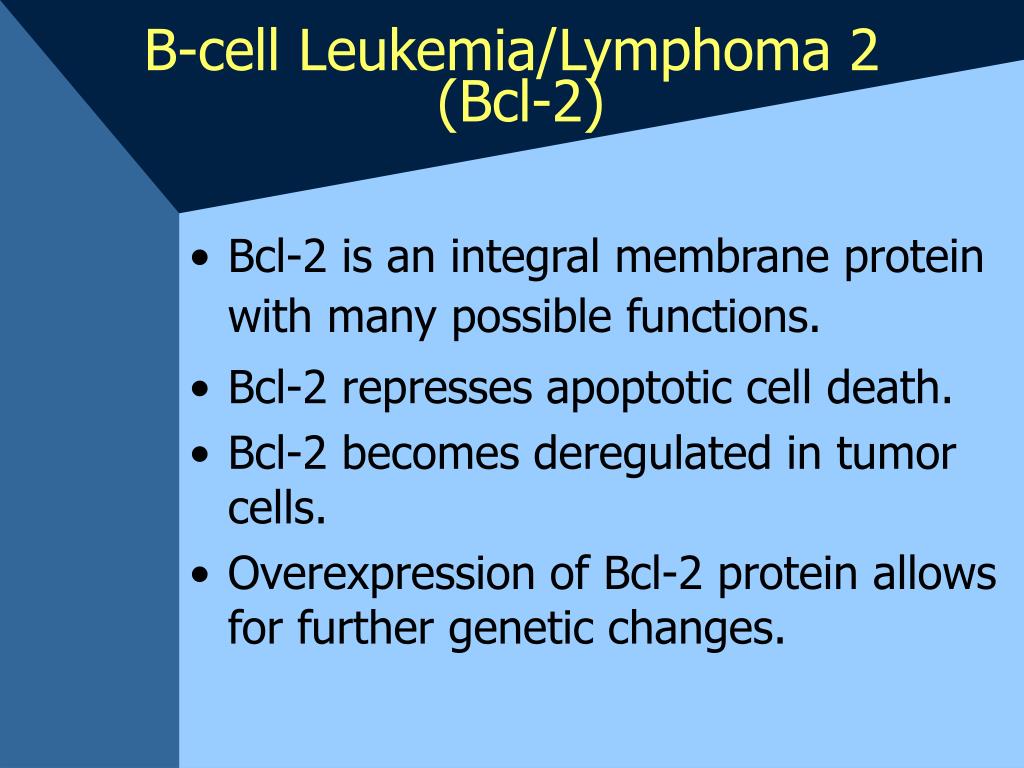 B-cell Leukemia/Lymphoma 2 (Bcl-2)

• Bcl-2 is an integral membrane protein with many possible functions.
• Bcl-2 represses apoptotic cell death.
• Bcl-2 becomes deregulated in tumor cells.
• Overexpression of Bcl-2 protein allows for further genetic changes.